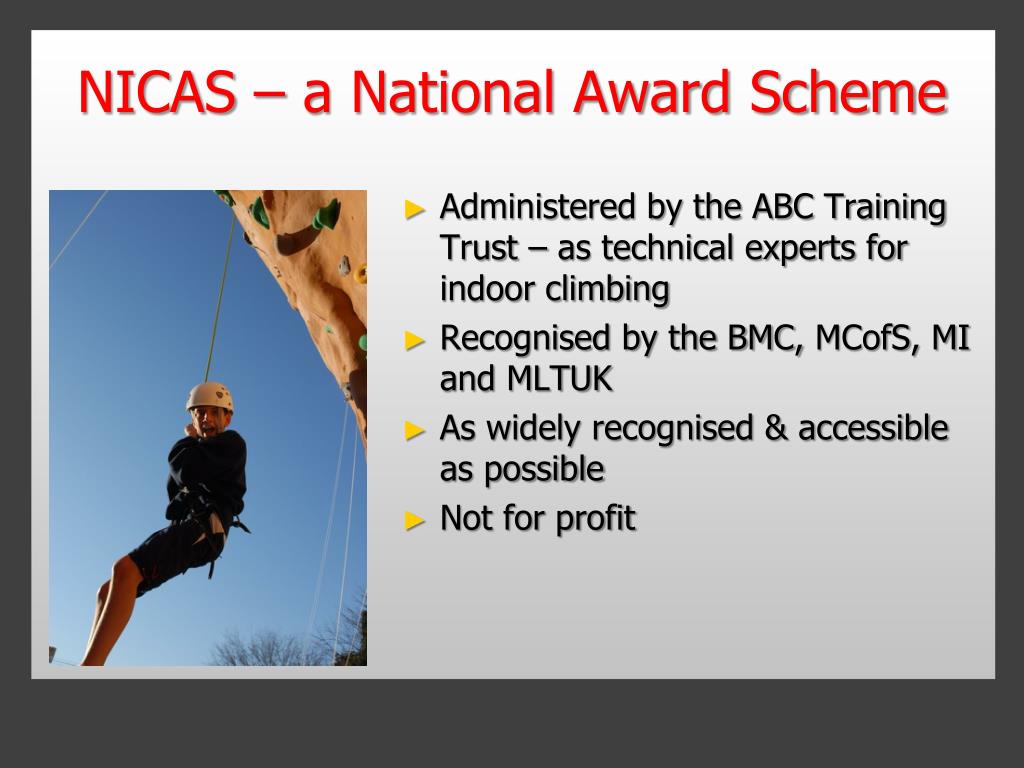 NICAS – a National Award Scheme

► Administered by the ABC Training Trust – as technical experts for indoor climbing
► Recognised by the BMC, MCofS, MI and MLTUK
► As widely recognised & accessible as possible
► Not for profit